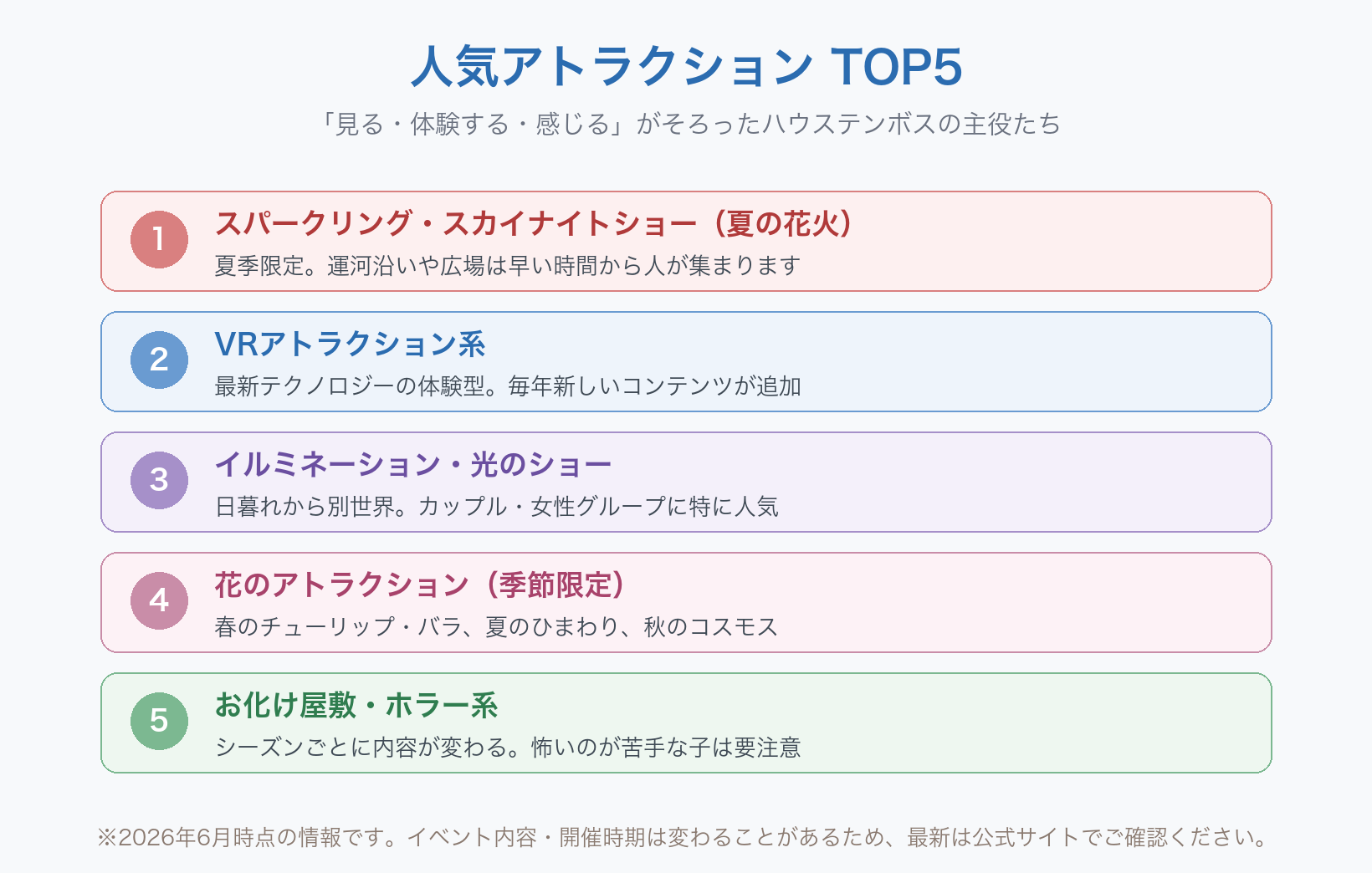 人気アトラクション TOP5

「見る・体験する・感じる」がそろったハウステンボスの主役たち

1
スパークリング・スカイナイトショー（夏の花火）
夏季限定。運河沿いや広場は早い時間から人が集まります

2
VRアトラクション系
最新テクノロジーの体験型。毎年新しいコンテンツが追加

3
イルミネーション・光のショー
日暮れから別世界。カップル・女性グループに特に人気

4
花のアトラクション（季節限定）
春のチューリップ・バラ、夏のひまわり、秋のコスモス

5
お化け屋敷・ホラー系
シーズンごとに内容が変わる。怖いのが苦手な子は要注意

※2026年6月時点の情報です。イベント内容・開催時期は変わることがあるため、最新は公式サイトでご確認ください。